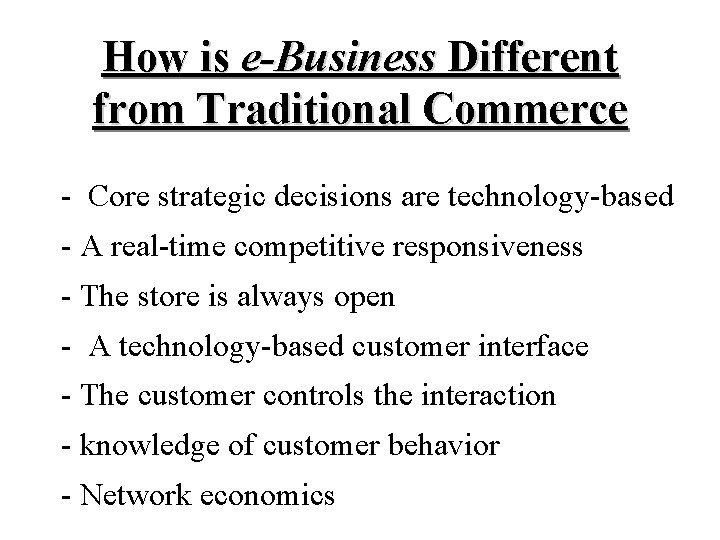 How is e-Business Different from Traditional Commerce

- Core strategic decisions are technology-based
- A real-time competitive responsiveness
- The store is always open
- A technology-based customer interface
- The customer controls the interaction
- knowledge of customer behavior
- Network economics